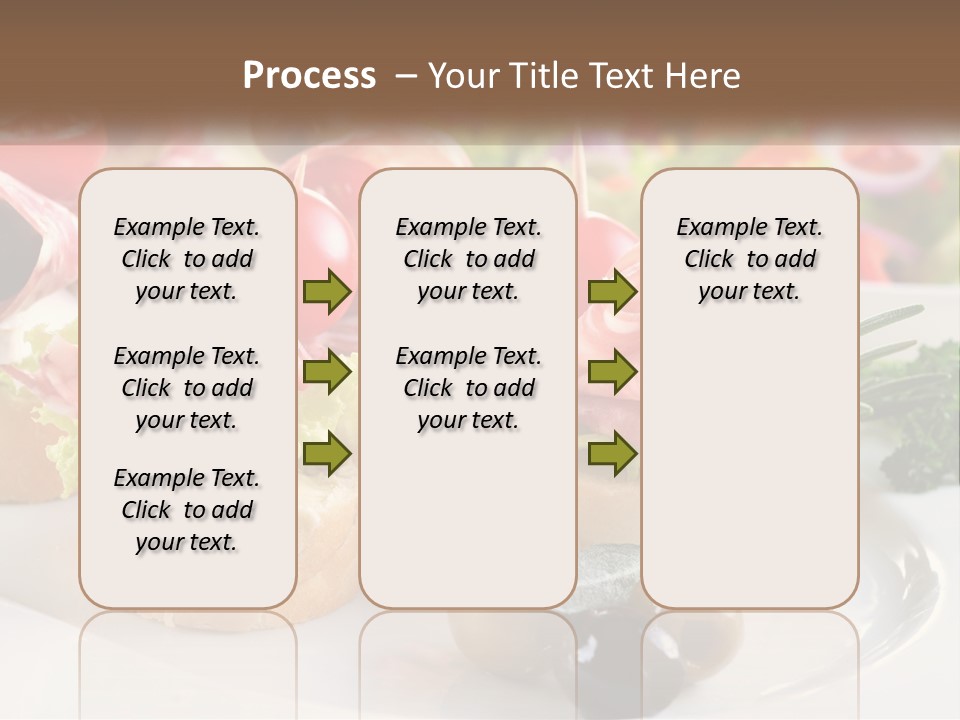 Process – Your Title Text Here

Example Text. Click to add your text.

Example Text. Click to add your text.

Example Text. Click to add your text.

Example Text. Click to add your text.

Example Text. Click to add your text.

Example Text. Click to add your text.